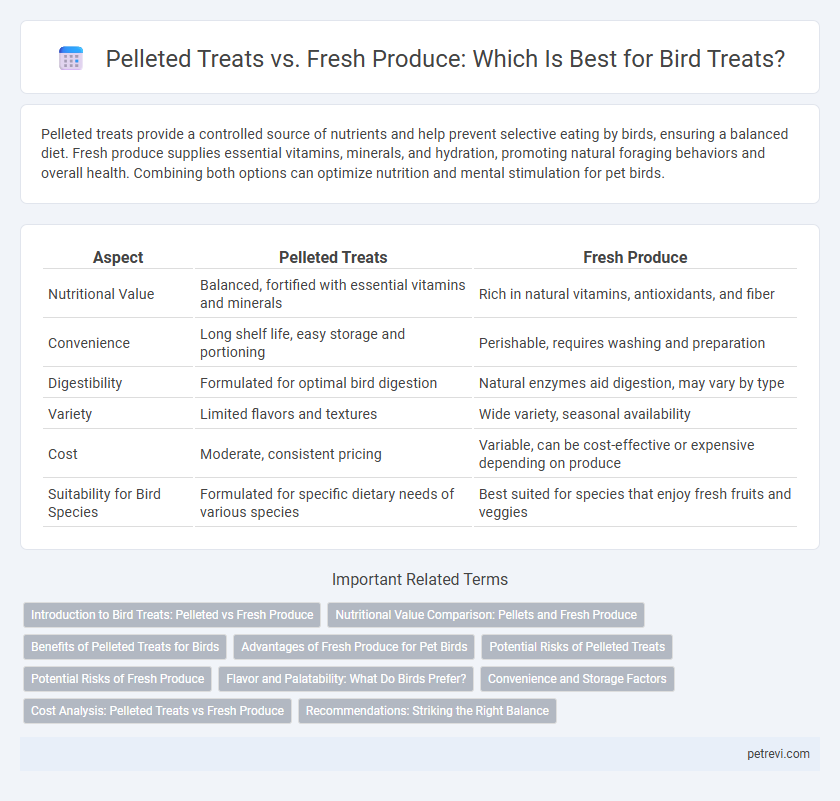 Pelleted Treats vs. Fresh Produce: Which Is Best for Bird Treats?

Pelleted treats provide a controlled source of nutrients and help prevent selective eating by birds, ensuring a balanced diet. Fresh produce supplies essential vitamins, minerals, and hydration, promoting natural foraging behaviors and overall health. Combining both options can optimize nutrition and mental stimulation for pet birds.

| Aspect | Pelleted Treats | Fresh Produce |
|---|---|---|
| Nutritional Value | Balanced, fortified with essential vitamins and minerals | Rich in natural vitamins, antioxidants, and fiber |
| Convenience | Long shelf life, easy storage and portioning | Perishable, requires washing and preparation |
| Digestibility | Formulated for optimal bird digestion | Natural enzymes aid digestion, may vary by type |
| Variety | Limited flavors and textures | Wide variety, seasonal availability |
| Cost | Moderate, consistent pricing | Variable, can be cost-effective or expensive depending on produce |
| Suitability for Bird Species | Formulated for specific dietary needs of various species | Best suited for species that enjoy fresh fruits and veggies |

Important Related Terms

Introduction to Bird Treats: Pelleted vs Fresh Produce
Nutritional Value Comparison: Pellets and Fresh Produce
Benefits of Pelleted Treats for Birds
Advantages of Fresh Produce for Pet Birds
Potential Risks of Pelleted Treats
Potential Risks of Fresh Produce
Flavor and Palatability: What Do Birds Prefer?
Convenience and Storage Factors
Cost Analysis: Pelleted Treats vs Fresh Produce
Recommendations: Striking the Right Balance

petrevi.com